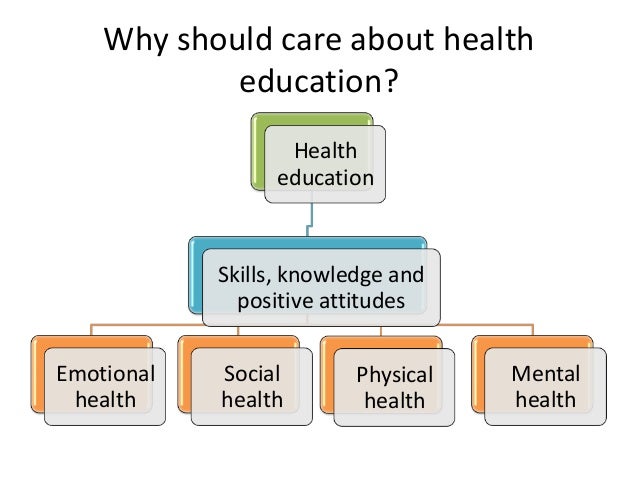 Why should care about health education?

Health education

Skills, knowledge and positive attitudes

Emotional health

Social health

Physical health

Mental health